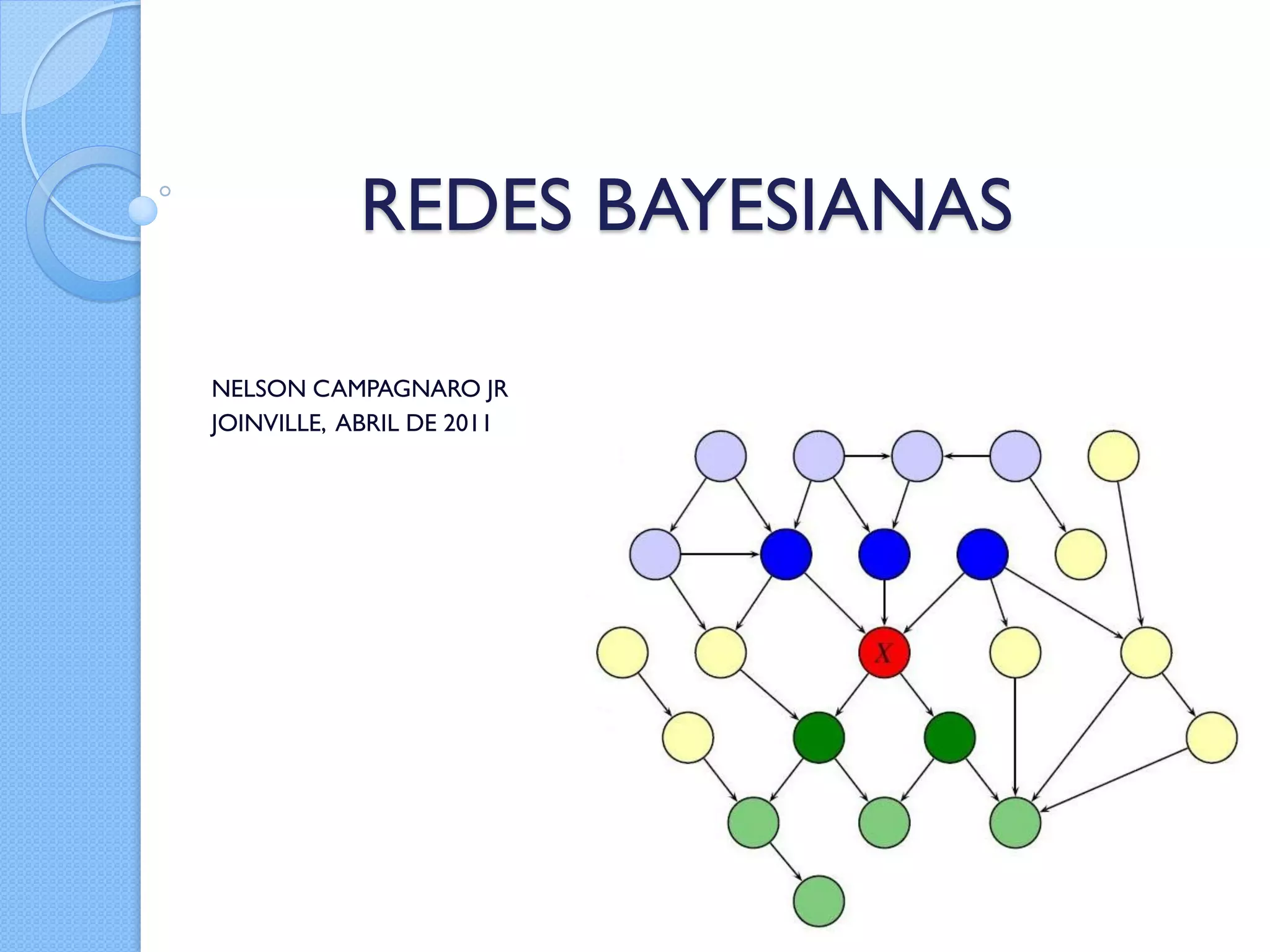 REDES BAYESIANAS

NELSON CAMPAGNARO JR
JOINVILLE, ABRIL DE 2011

$X$